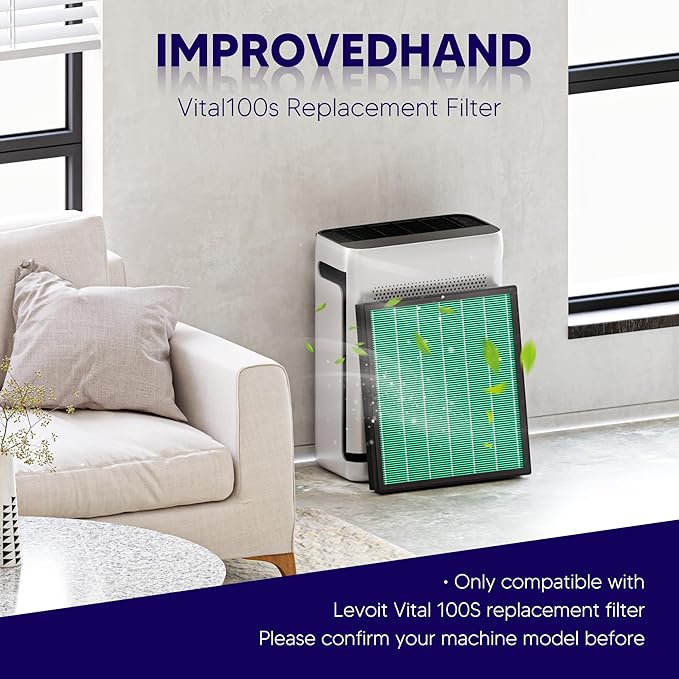 IMPROVEDHAND
Vital100s Replacement Filter

• Only compatible with
Levoit Vital 100S replacement filter
Please confirm your machine model before